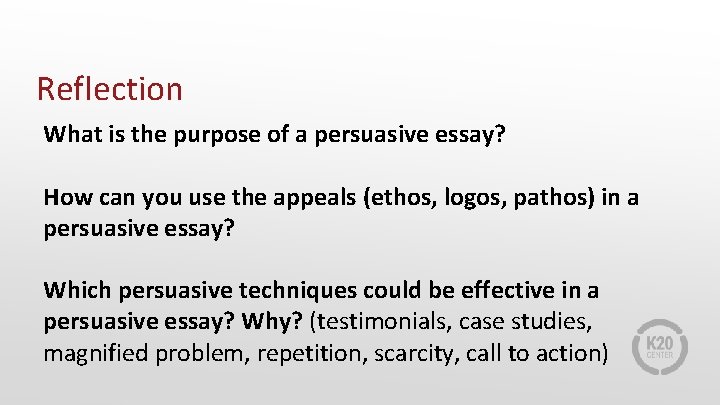 Reflection

What is the purpose of a persuasive essay?

How can you use the appeals (ethos, logos, pathos) in a persuasive essay?

Which persuasive techniques could be effective in a persuasive essay? Why? (testimonials, case studies, magnified problem, repetition, scarcity, call to action)

K20 CENTER